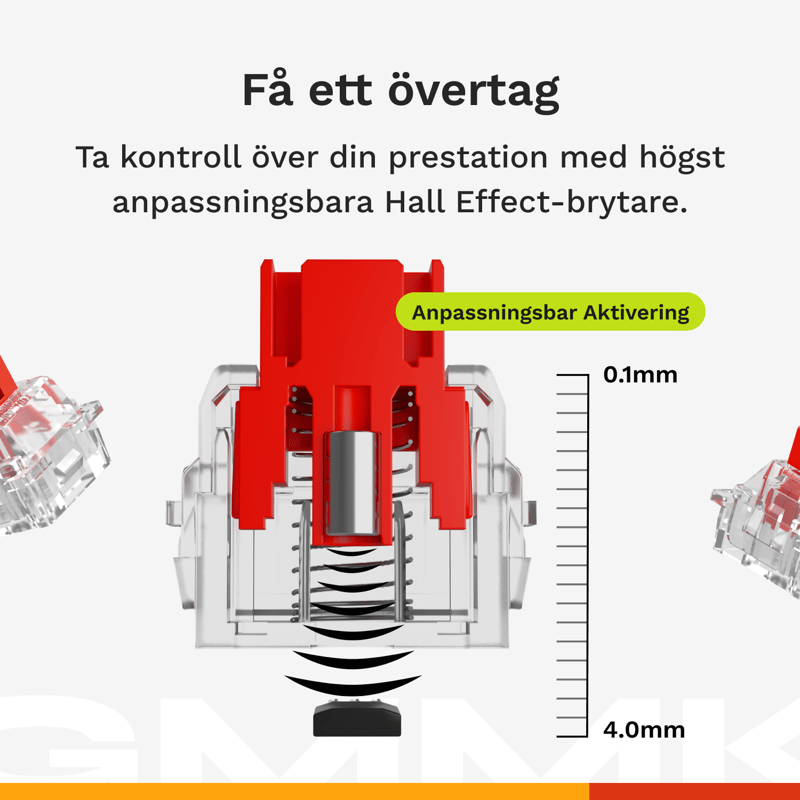 Få ett övertag

Ta kontroll över din prestation med högst anpassningsbara Hall Effect-brytare.

Anpassningsbar Aktivering

0.1mm

4.0mm

GMMK